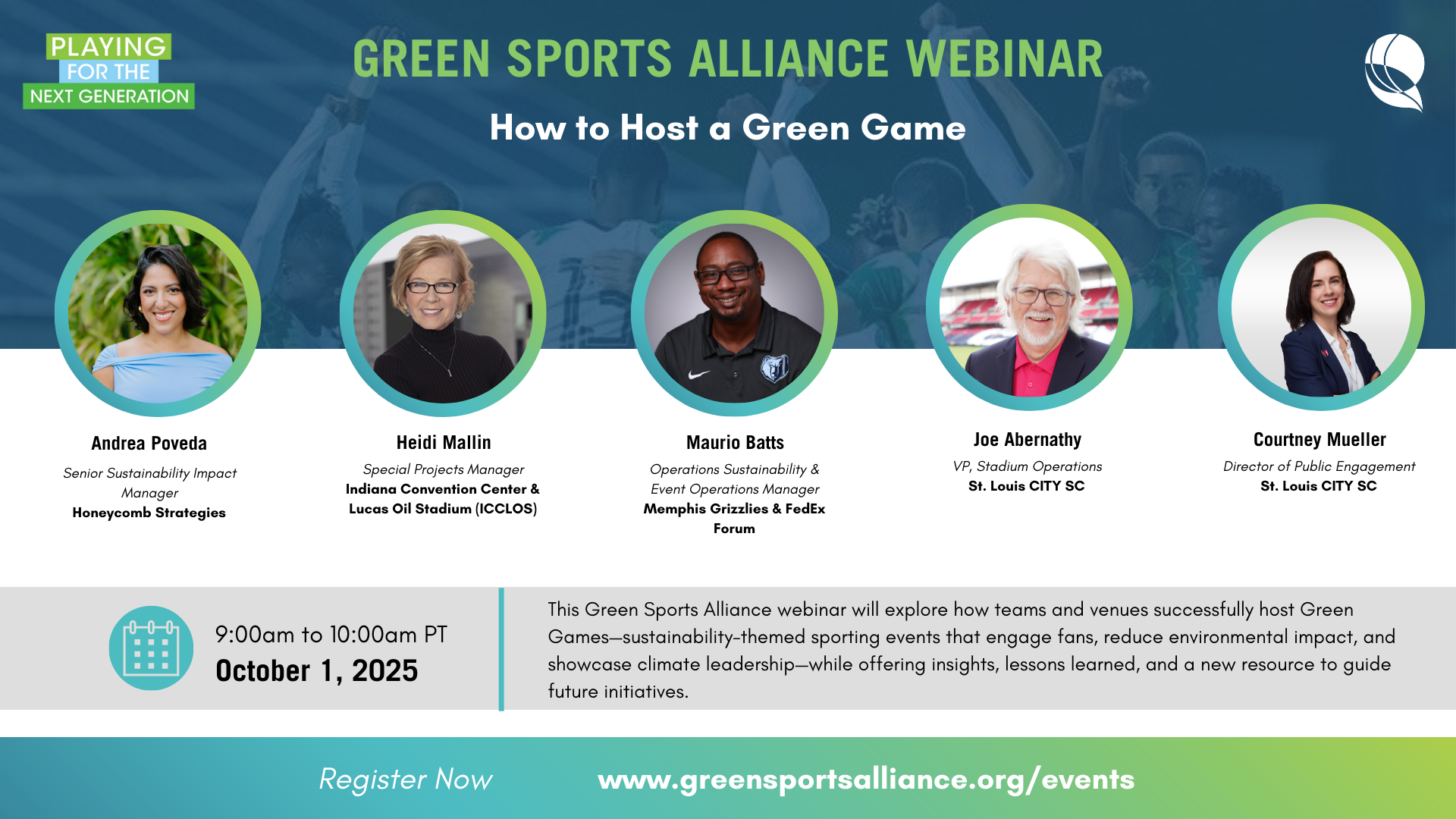 PLAYING FOR THE NEXT GENERATION

GREEN SPORTS ALLIANCE WEBINAR

How to Host a Green Game

Andrea Poveda
Senior Sustainability Impact Manager
Honeycomb Strategies

Heidi Mallin
Special Projects Manager
Indiana Convention Center & Lucas Oil Stadium (ICCLOS)

Maurio Batts
Operations Sustainability & Event Operations Manager
Memphis Grizzlies & FedEx Forum

Joe Abernathy
VP, Stadium Operations
St. Louis CITY SC

Courtney Mueller
Director of Public Engagement
St. Louis CITY SC

9:00am to 10:00am PT
October 1, 2025

This Green Sports Alliance webinar will explore how teams and venues successfully host Green Games—sustainability-themed sporting events that engage fans, reduce environmental impact, and showcase climate leadership—while offering insights, lessons learned, and a new resource to guide future initiatives.

Register Now www.greensportsalliance.org/events